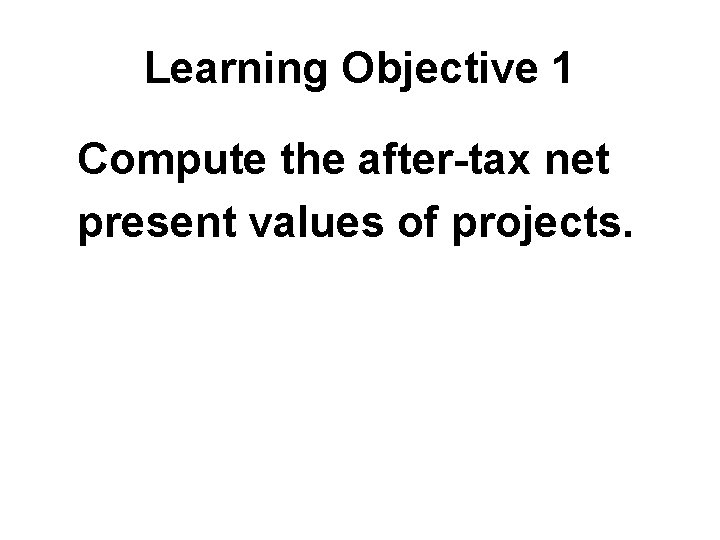 Learning Objective 1

Compute the after-tax net present values of projects.